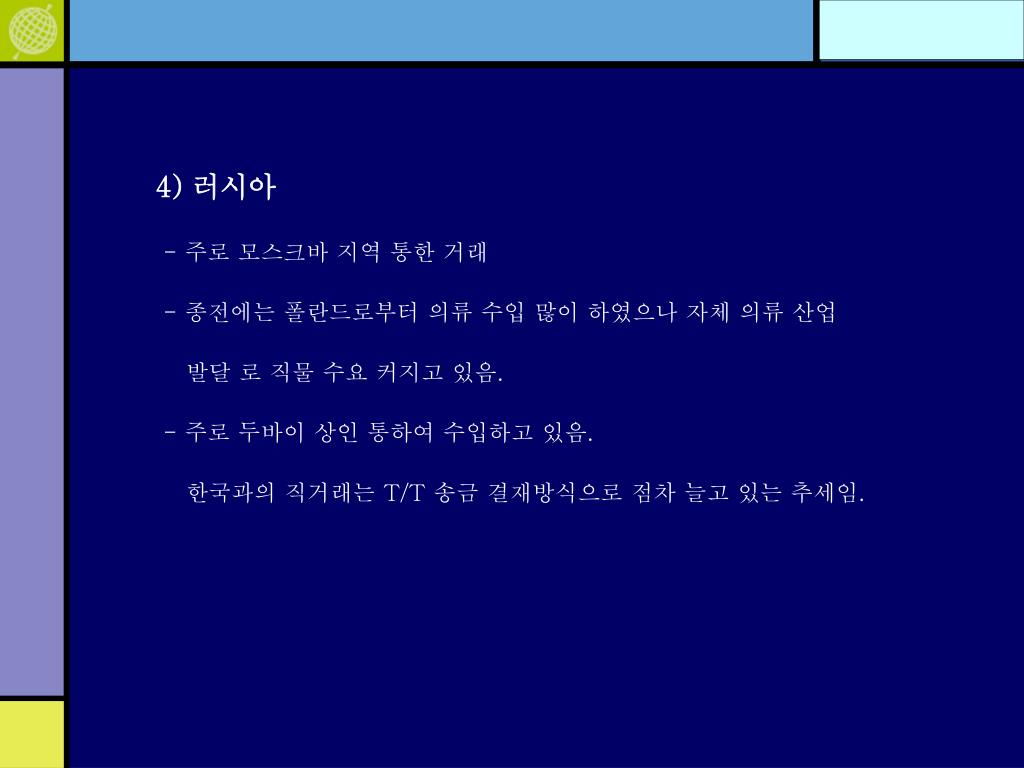 4) 러시아

- 주로 모스크바 지역 통한 거래

- 종전에는 폴란드로부터 의류 수입 많이 하였으나 자체 의류 산업 발달 로 직물 수요 커지고 있음.

- 주로 두바이 상인 통하여 수입하고 있음. 한국과의 직거래는 T/T 송금 결재방식으로 점차 늘고 있는 추세임.